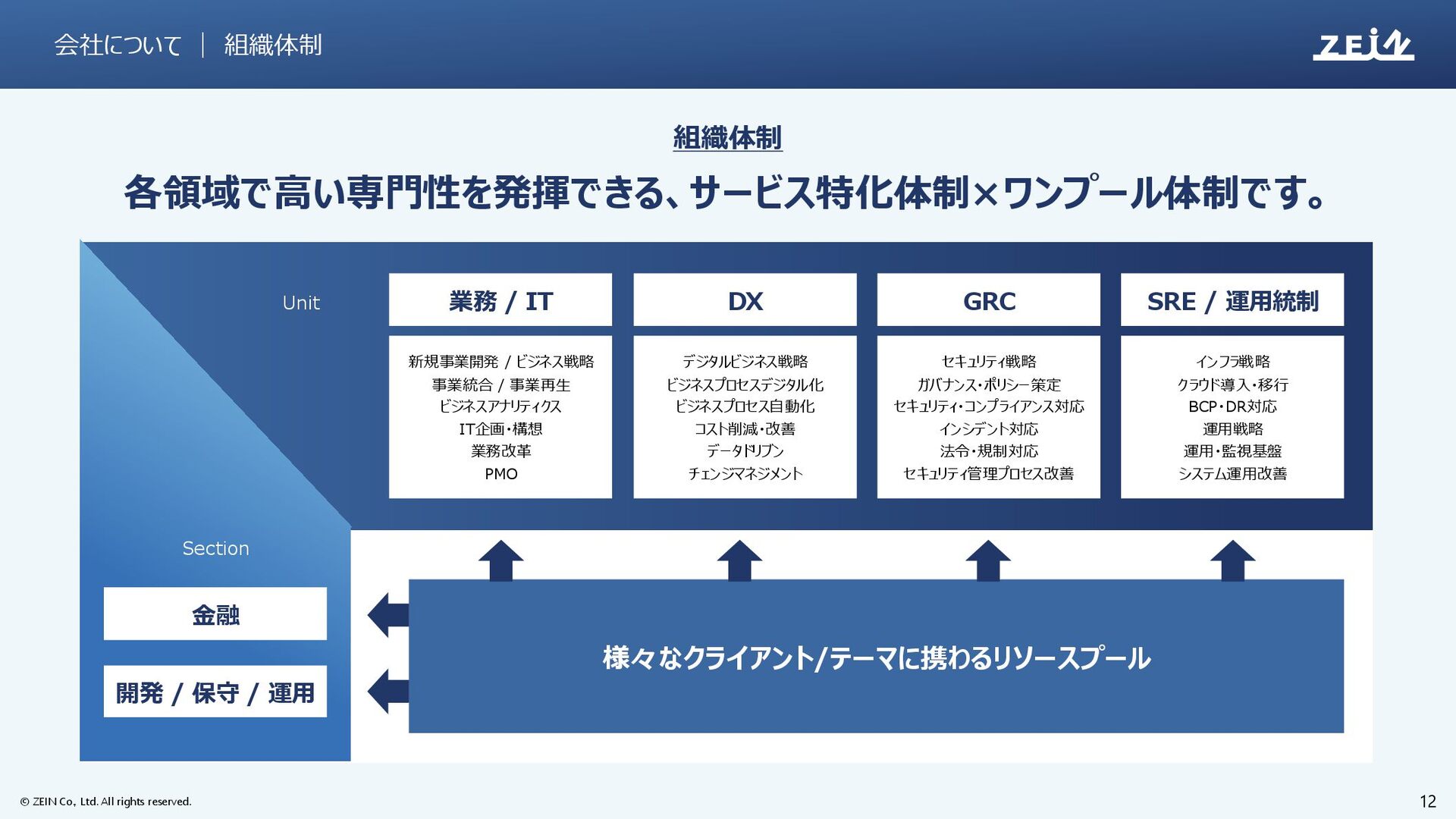 会社について ｜ 組織体制

ZEIN

組織体制

各領域で高い専門性を発揮できる、サービス特化体制×ワンプール体制です。

Unit

業務 / IT

新規事業開発 / ビジネス戦略
事業統合 / 事業再生
ビジネスアナリティクス
IT企画・構想
業務改革
PMO

DX

デジタルビジネス戦略
ビジネスプロセスデジタル化
ビジネスプロセス自動化
コスト削減・改善
データドリブン
チェンジマネジメント

GRC

セキュリティ戦略
ガバナンス・ポリシー策定
セキュリティ・コンプライアンス対応
インシデント対応
法令・規制対応
セキュリティ管理プロセス改善

SRE / 運用統制

インフラ戦略
クラウド導入・移行
BCP・DR対応
運用戦略
運用・監視基盤
システム運用改善

Section

金融

開発 / 保守 / 運用

様々なクライアント/テーマに携わるリソースプール

© ZEIN Co., Ltd. All rights reserved.

12